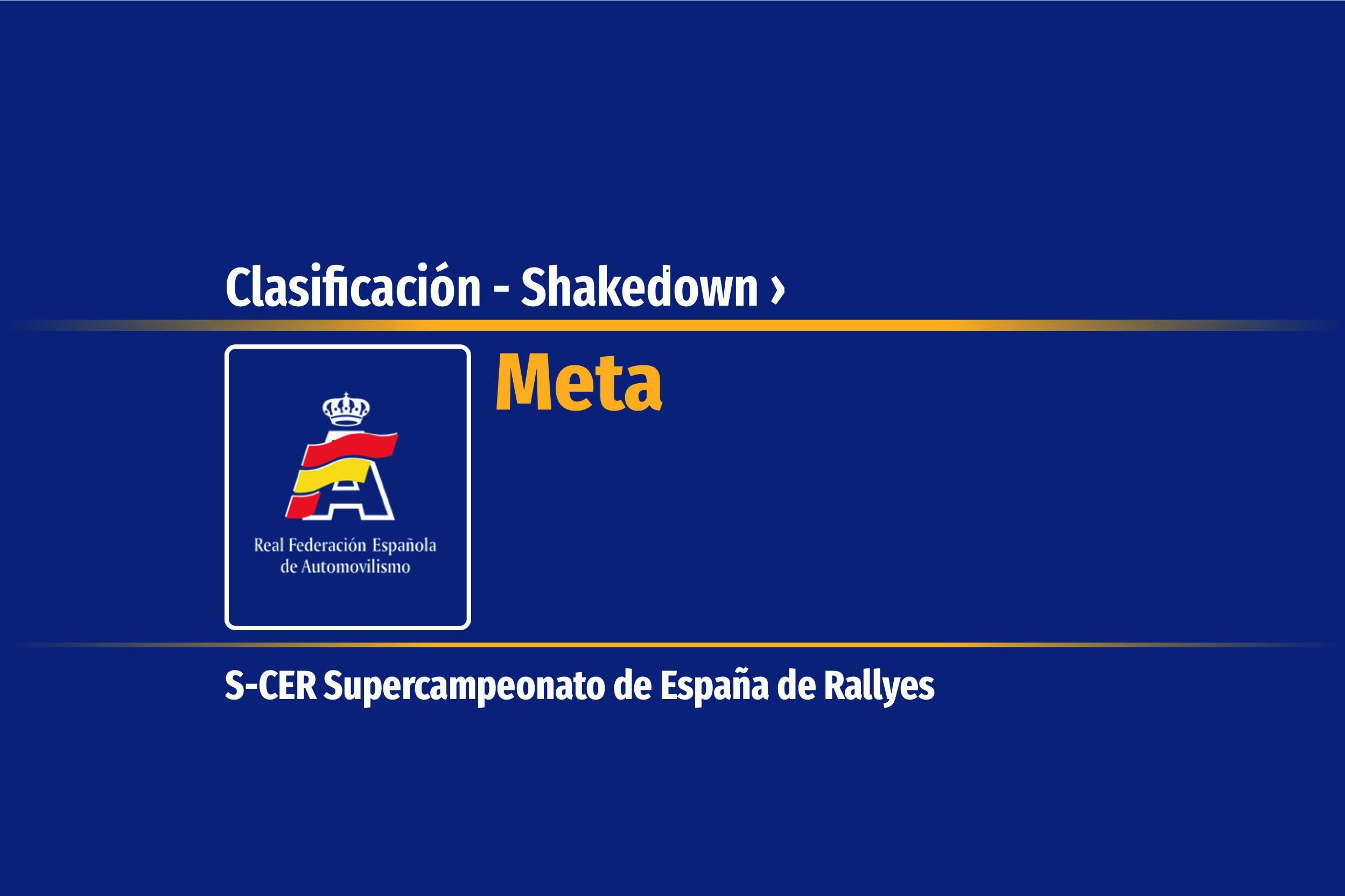 Clasificación - Shakedown ›

Real Federación Española de Automovilismo

Meta

S-CER Supercampeonato de España de Rallyes